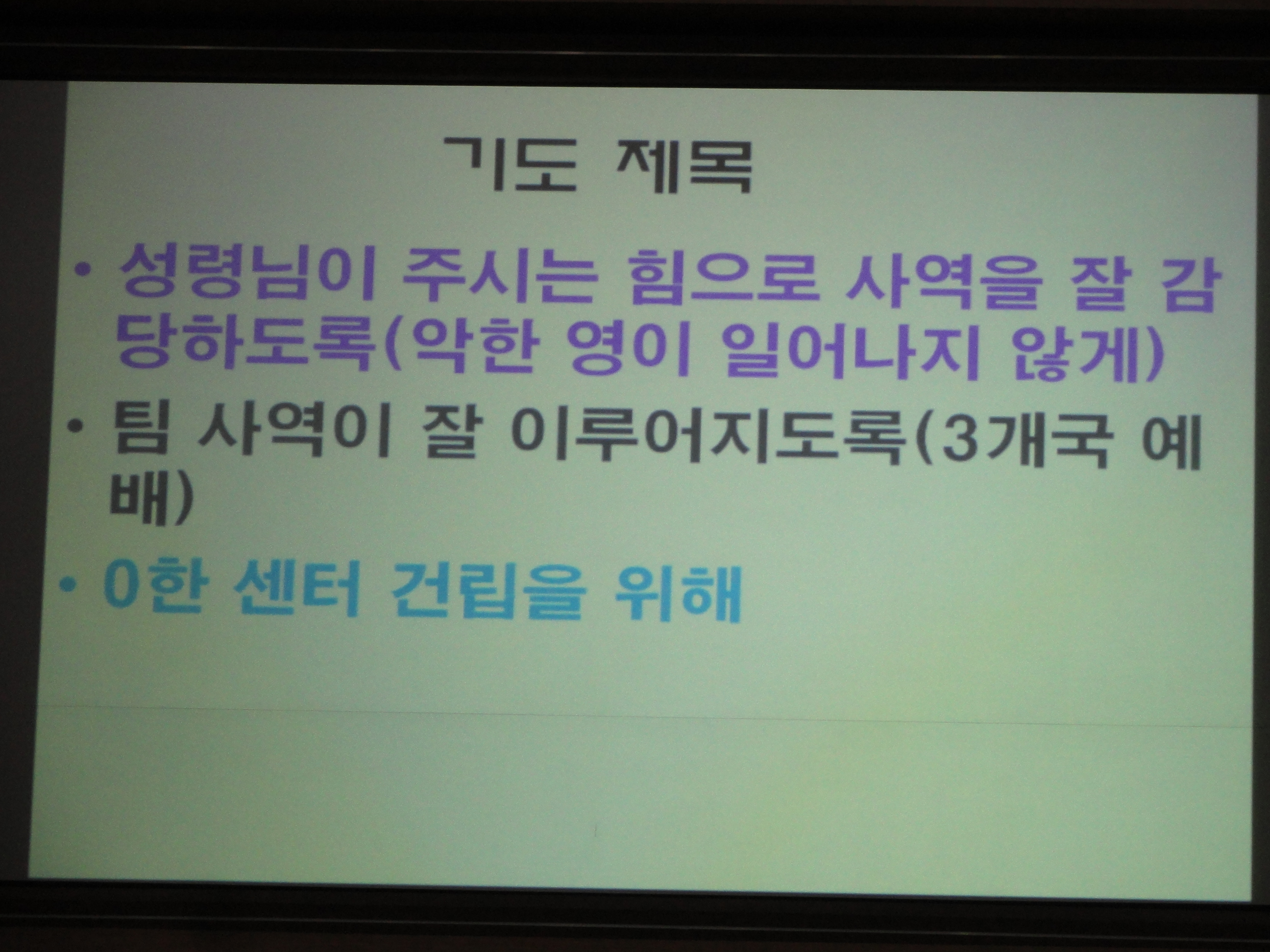 기도 제목

• 성령님이 주시는 힘으로 사역을 잘 감당하도록(악한 영이 일어나지 않게)
• 팀 사역이 잘 이루어지도록(3개국 예배)
• 0한 센터 건립을 위해